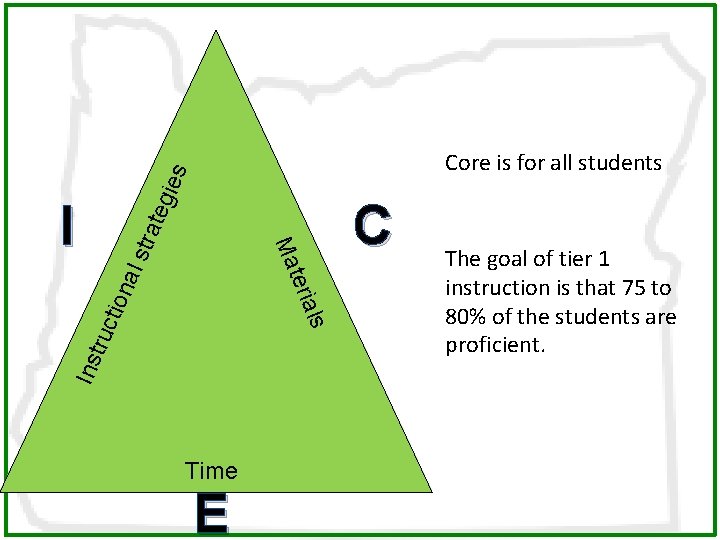 I

Instructional strategies

Materials

C

Time

E

Core is for all students

The goal of tier 1 instruction is that 75 to 80% of the students are proficient.